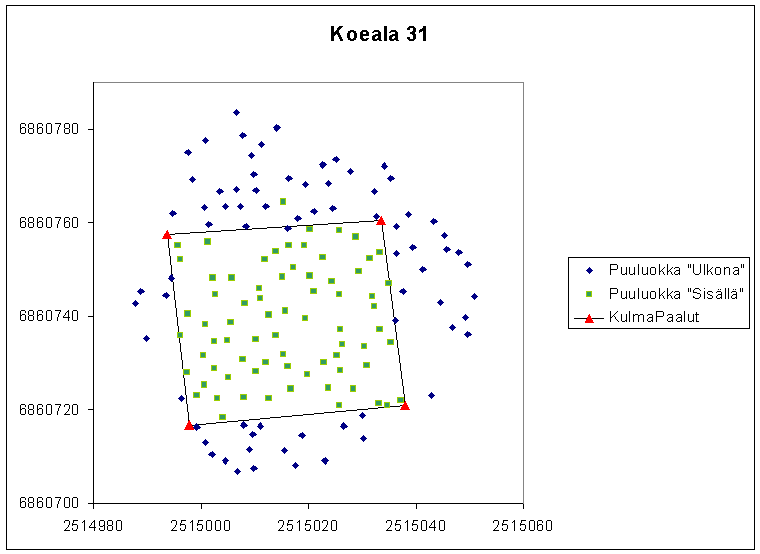 Koeala 31

6860780
6860760
6860740
6860720
6860700

2514980
2515000
2515020
2515040
2515060

Puuluokka "Ulkona"
Puuluokka "Sisällä"
KulmaPaalut